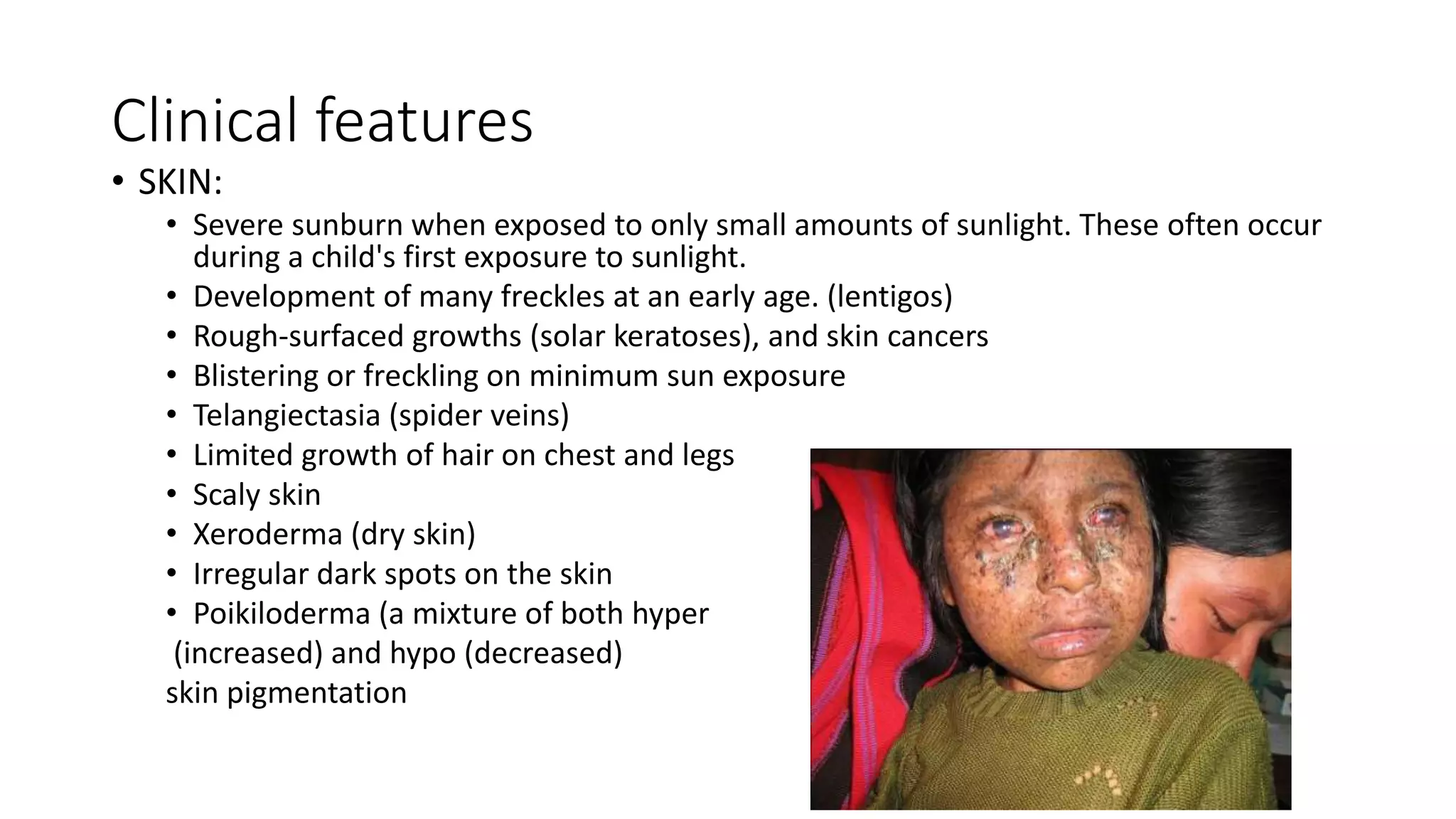 Clinical features

• SKIN:

• Severe sunburn when exposed to only small amounts of sunlight. These often occur during a child's first exposure to sunlight.
• Development of many freckles at an early age. (lentigos)
• Rough-surfaced growths (solar keratoses), and skin cancers
• Blistering or freckling on minimum sun exposure
• Telangiectasia (spider veins)
• Limited growth of hair on chest and legs
• Scaly skin
• Xeroderma (dry skin)
• Irregular dark spots on the skin
• Poikiloderma (a mixture of both hyper (increased) and hypo (decreased) skin pigmentation